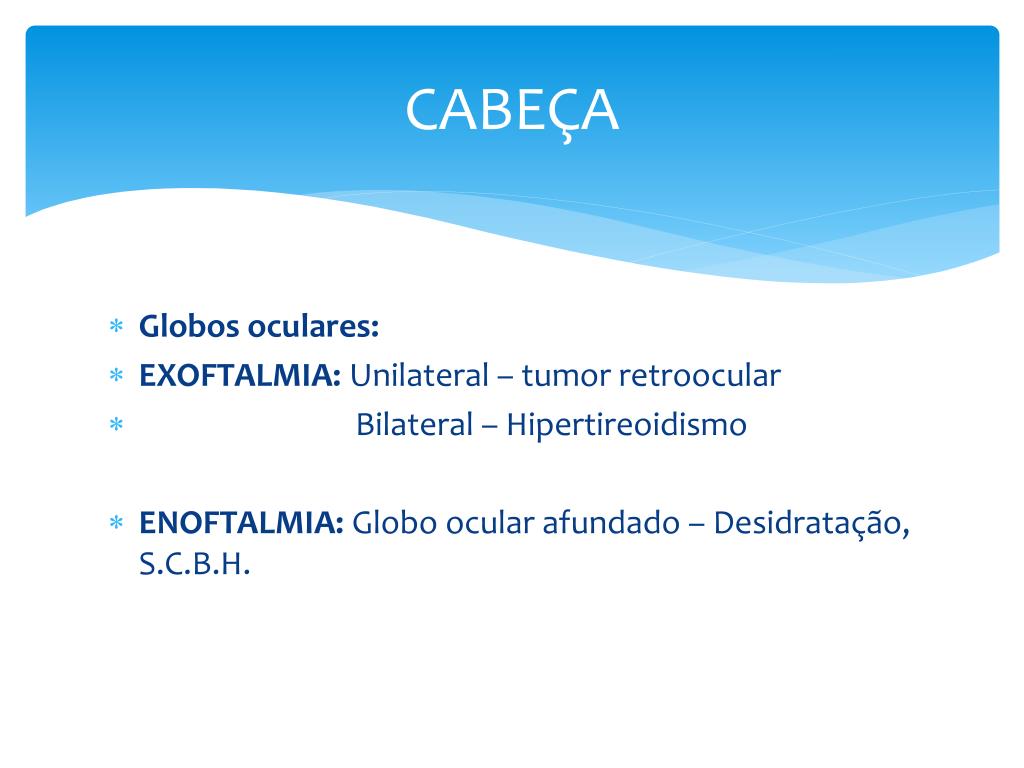 CABEÇA

* Globos oculares:
* EXOFTALMIA: Unilateral – tumor retroocular
* Bilateral – Hipertireoidismo

* ENOFTALMIA: Globo ocular afundado – Desidratação, S.C.B.H.